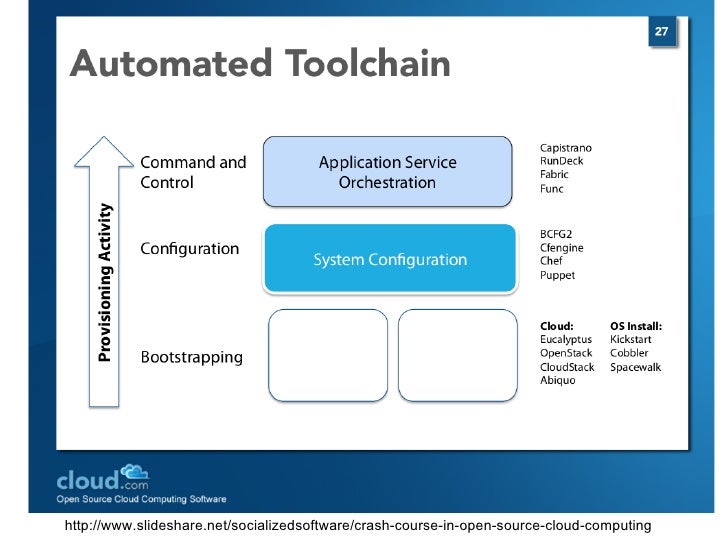 27

Automated Toolchain

Provisioning Activity

Command and Control

Application Service Orchestration

Capistrano
RunDeck
Fabric
Func

Configuration

System Configuration

BCFG2
Cfengine
Chef
Puppet

Bootstrapping

Cloud:
Eucalyptus
OpenStack
CloudStack
Abiquo

OS Install:
Kickstart
Cobbler
Spacewalk

cloud.com
Open Source Cloud Computing Software

http://www.slideshare.net/socializedsoftware/crash-course-in-open-source-cloud-computing